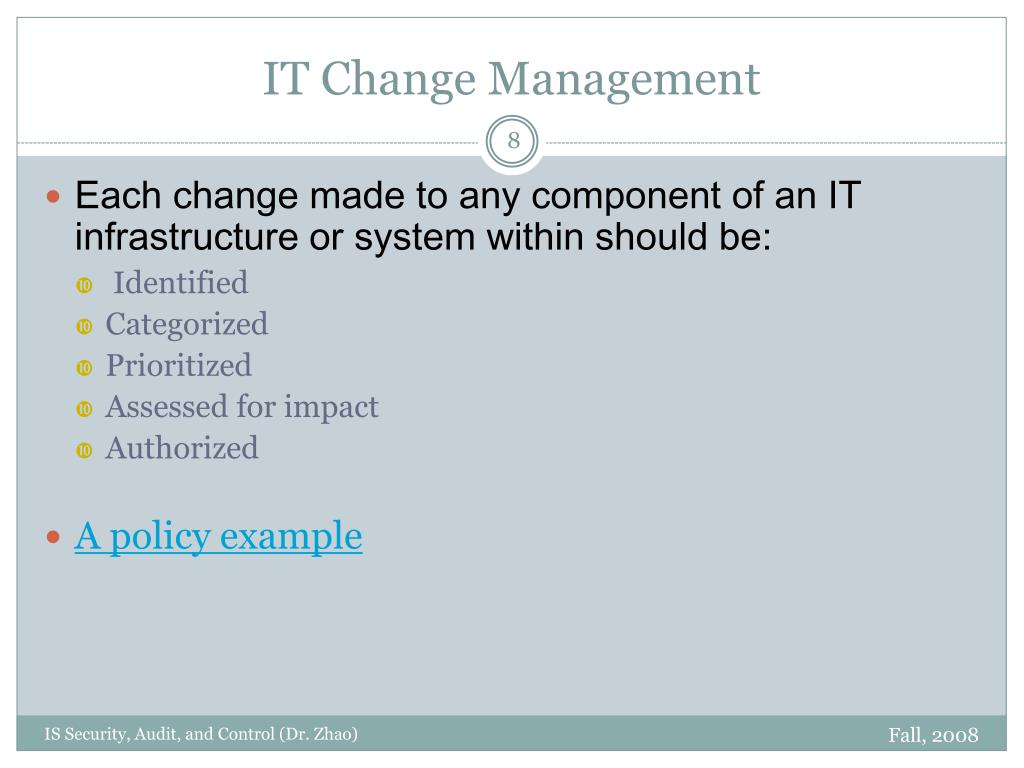 IT Change Management

8

Each change made to any component of an IT infrastructure or system within should be:

Identified
Categorized
Prioritized
Assessed for impact
Authorized

A policy example

IS Security, Audit, and Control (Dr. Zhao)

Fall, 2008